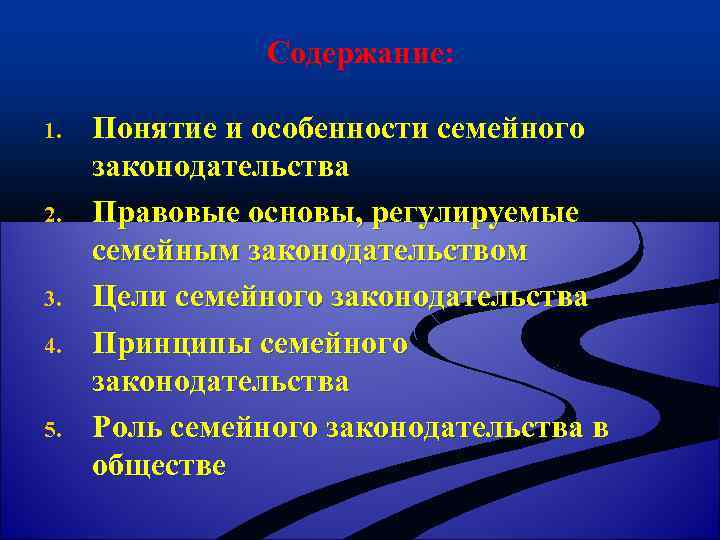 Содержание:

1. Понятие и особенности семейного законодательства
2. Правовые основы, регулируемые семейным законодательством
3. Цели семейного законодательства
4. Принципы семейного законодательства
5. Роль семейного законодательства в обществе